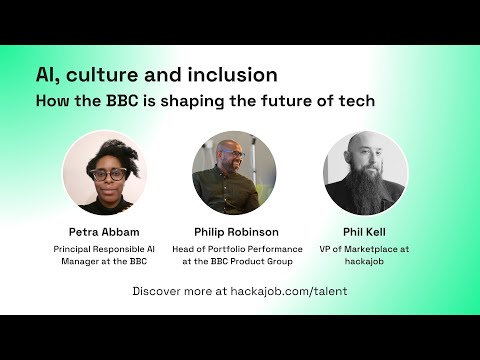 AI, culture and inclusion
How the BBC is shaping the future of tech

Petra Abbam
Principal Responsible AI Manager at the BBC

Philip Robinson
Head of Portfolio Performance at the BBC Product Group

Phil Kell
VP of Marketplace at hackajob

Discover more at hackajob.com/talent